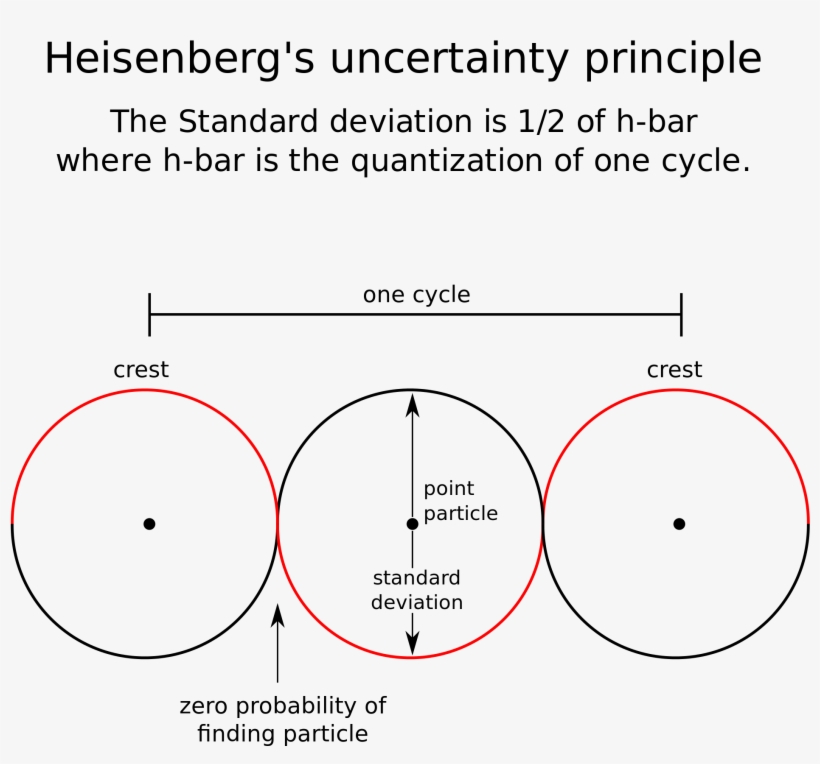 Heisenberg's uncertainty principle

The Standard deviation is 1/2 of h-bar where h-bar is the quantization of one cycle.

one cycle

crest

crest

point particle

standard deviation

zero probability of finding particle